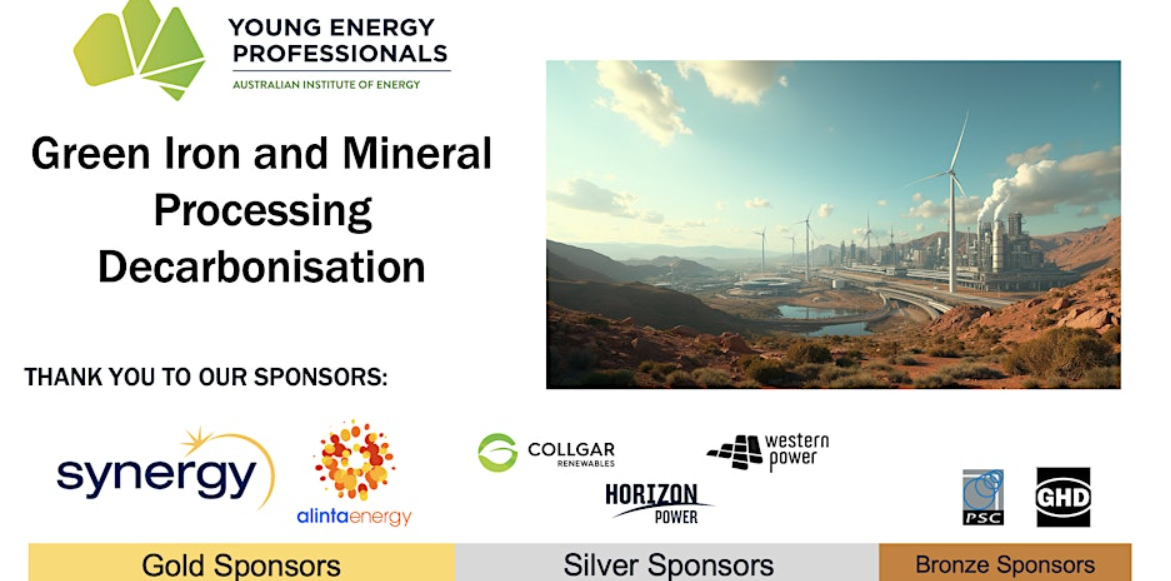 YOUNG ENERGY PROFESSIONALS
AUSTRALIAN INSTITUTE OF ENERGY

Green Iron and Mineral Processing Decarbonisation

THANK YOU TO OUR SPONSORS:

synergy
alintaenergy
COLLGAR RENEWABLES
western power
HORIZON POWER
PSC
GHD

Gold Sponsors
Silver Sponsors
Bronze Sponsors